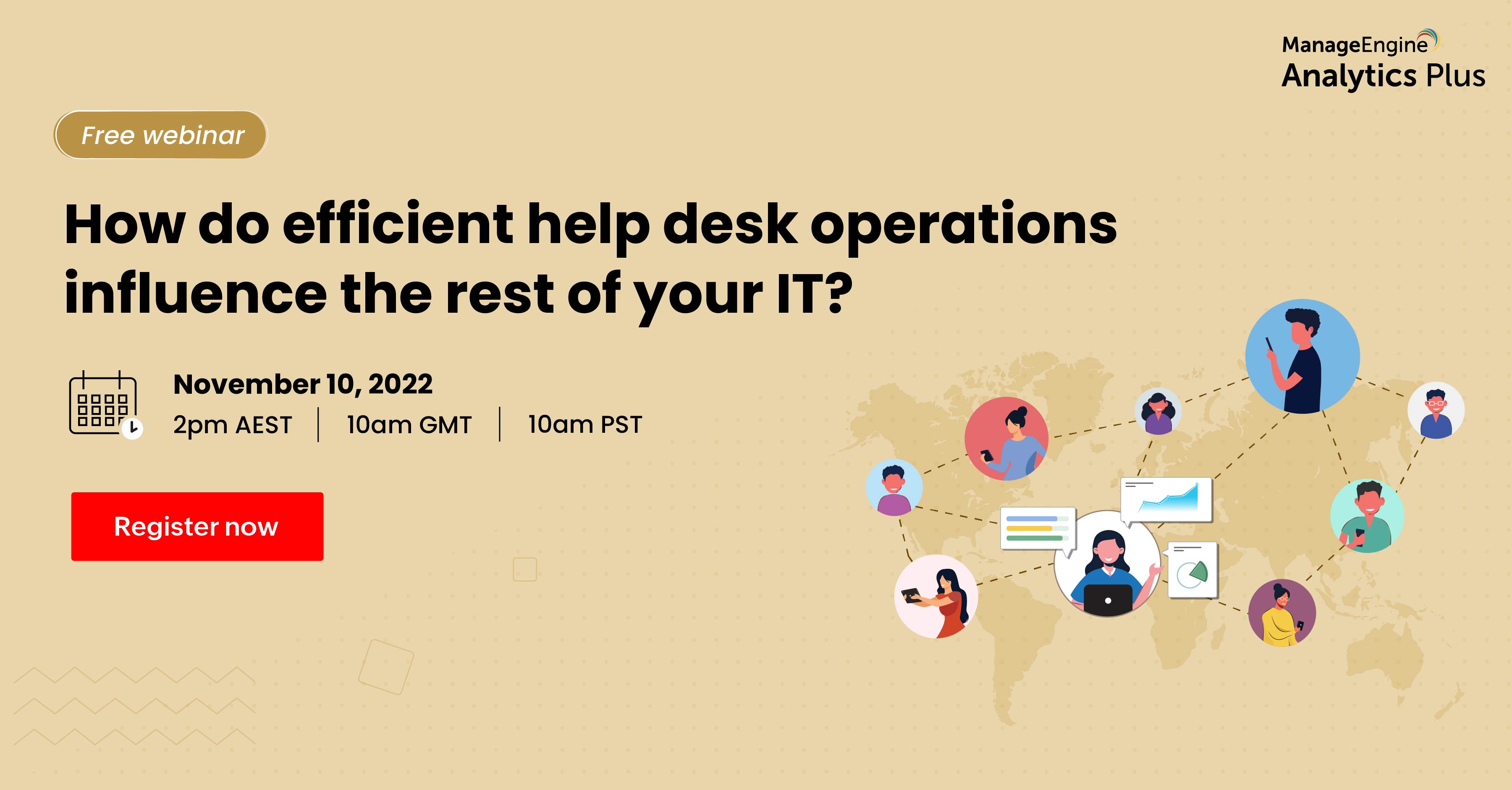 ManageEngine
Analytics Plus

Free webinar

How do efficient help desk operations influence the rest of your IT?

November 10, 2022
2pm AEST | 10am GMT | 10am PST

Register now